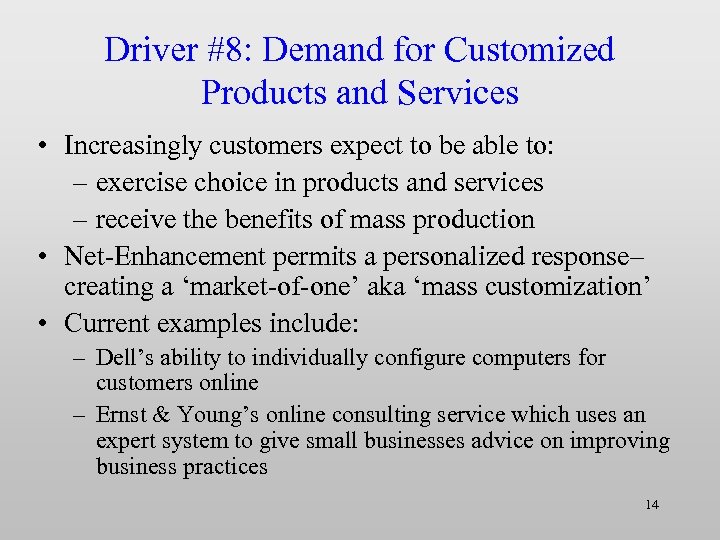 Driver #8: Demand for Customized Products and Services

• Increasingly customers expect to be able to:
– exercise choice in products and services
– receive the benefits of mass production
• Net-Enhancement permits a personalized response– creating a ‘market-of-one’ aka ‘mass customization’
• Current examples include:
– Dell’s ability to individually configure computers for customers online
– Ernst & Young’s online consulting service which uses an expert system to give small businesses advice on improving business practices

14